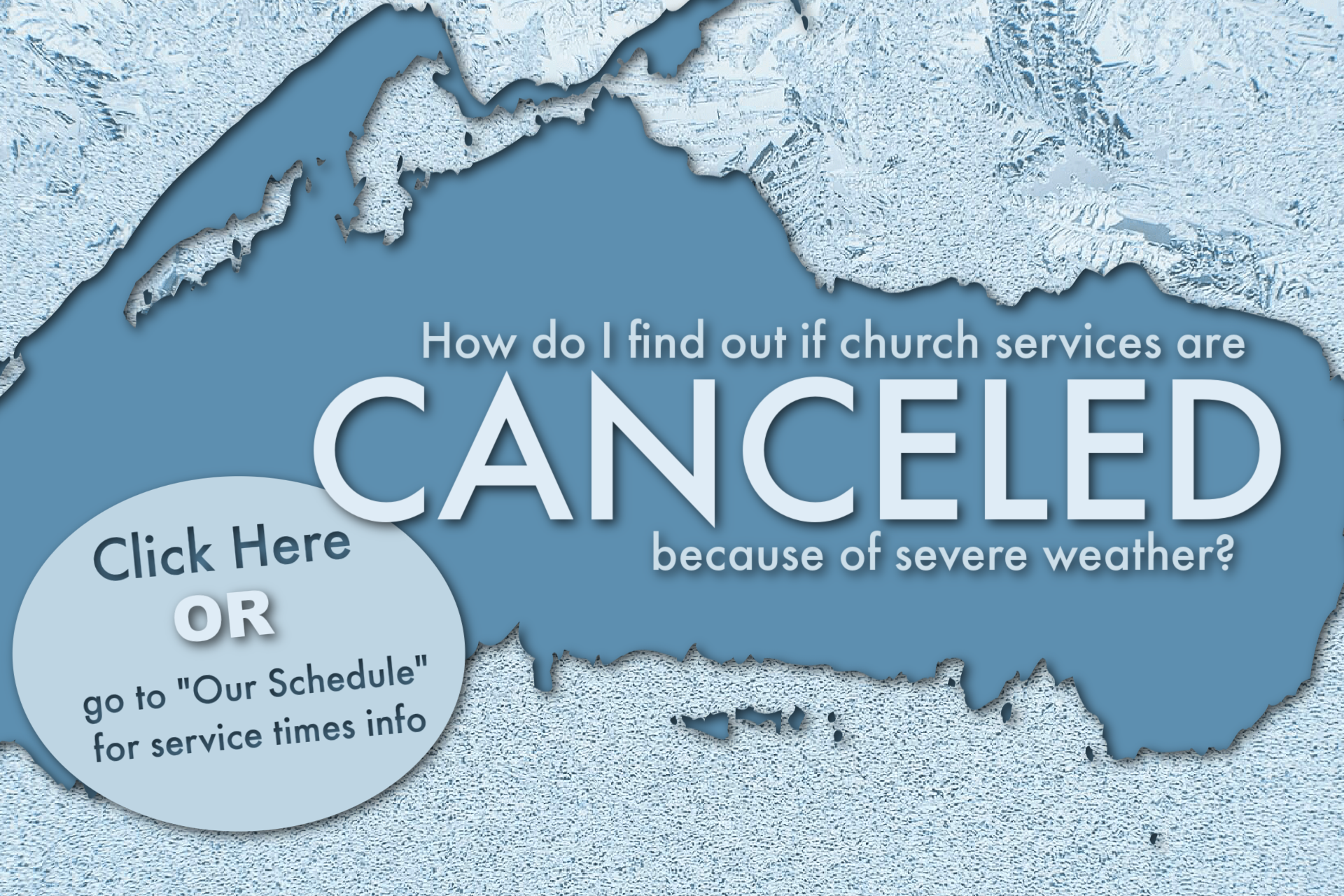 How do I find out if church services are
CANCELED
because of severe weather?

Click Here
OR
go to "Our Schedule" for service times info